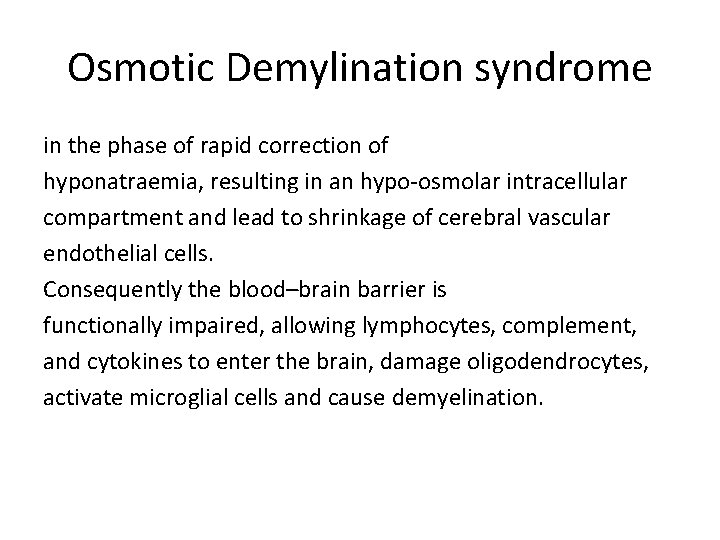 Osmotic Demylination syndrome

in the phase of rapid correction of hyponatraemia, resulting in an hypo-osmolar intracellular compartment and lead to shrinkage of cerebral vascular endothelial cells.
Consequently the blood–brain barrier is functionally impaired, allowing lymphocytes, complement, and cytokines to enter the brain, damage oligodendrocytes, activate microglial cells and cause demyelination.